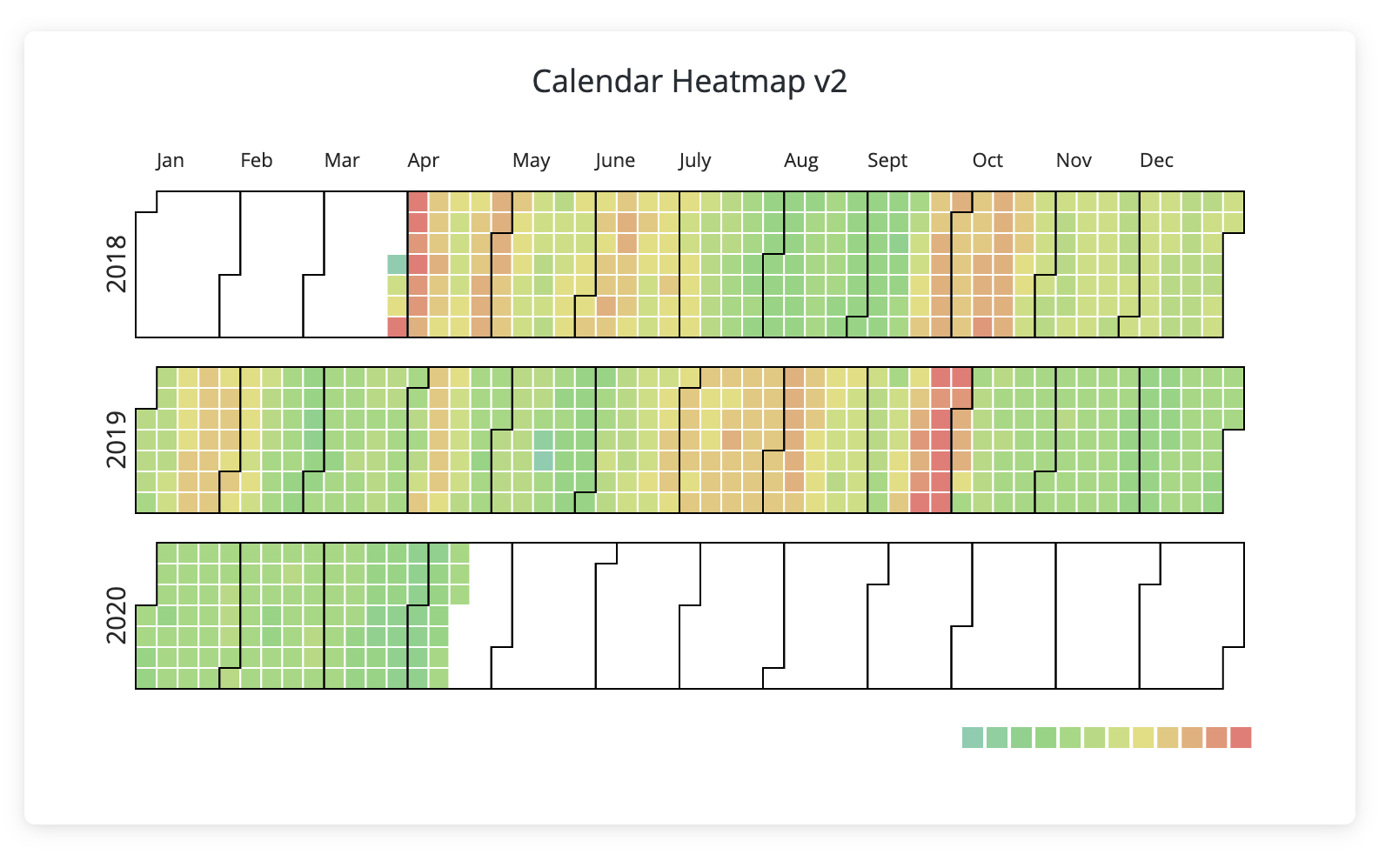 Calendar Heatmap v2

Jan Feb Mar Apr May June July Aug Sept Oct Nov Dec

2018

2019

2020